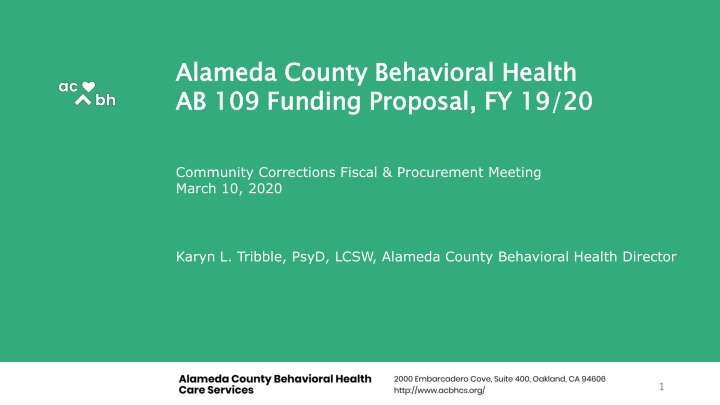 ac bh

Alameda County Behavioral Health
AB 109 Funding Proposal, FY 19/20

Community Corrections Fiscal & Procurement Meeting
March 10, 2020

Karyn L. Tribble, PsyD, LCSW, Alameda County Behavioral Health Director

Alameda County Behavioral Health Care Services

2000 Embarcadero Cove, Suite 400, Oakland, CA 94606
http://www.acbhcs.org/

1